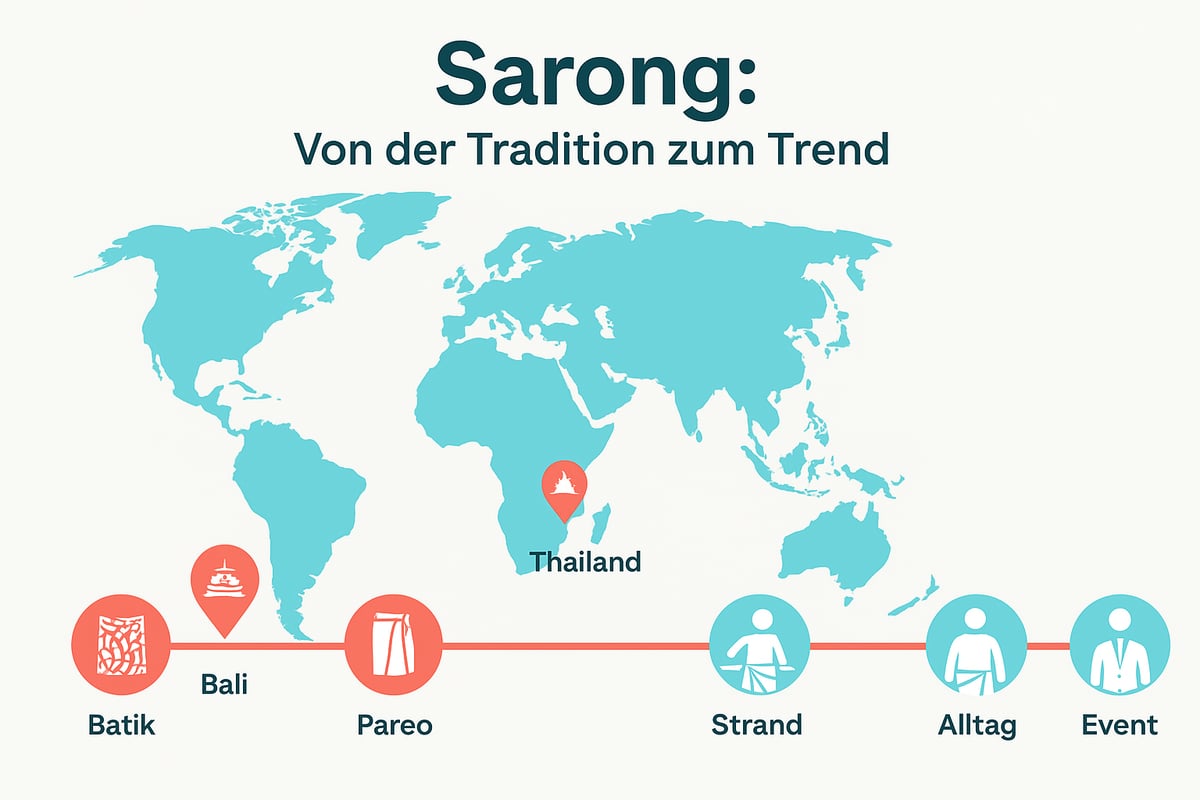 Sarong:
Von der Tradition zum Trend

Thailand

Bali

Batik

Pareo

Strand

Alltag

Event